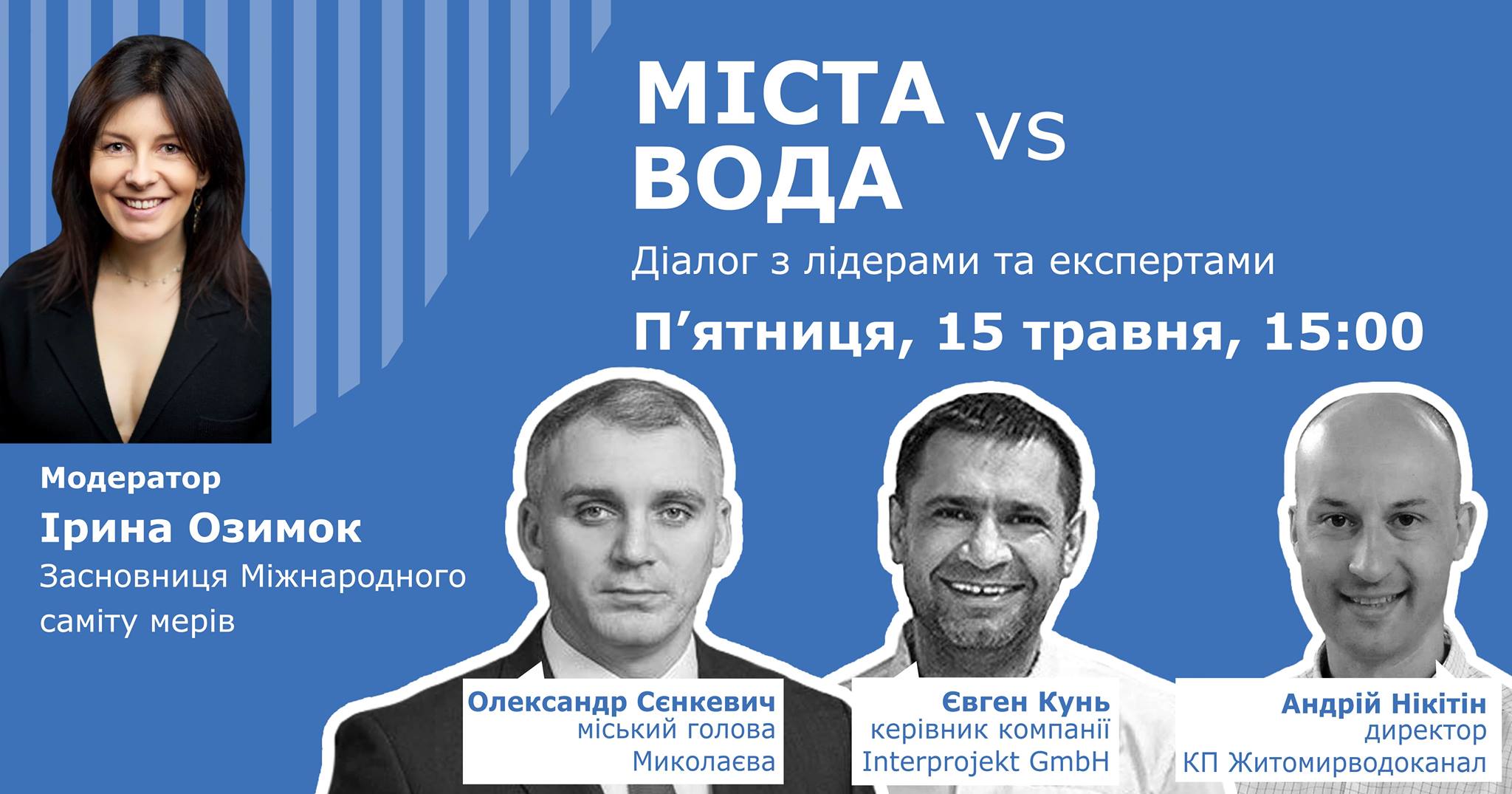 МІСТА
VS
ВОДА

Діалог з лідерами та експертами

П’ятниця, 15 травня, 15:00

Модератор
Ірина Озимок
Засновниця Міжнародного саміту мерів

Олександр Сєнкевич
міський голова Миколаєва

Євген Кунь
керівник компанії Interprojekt GmbH

Андрій Нікітін
директор КП Житомирводоканал